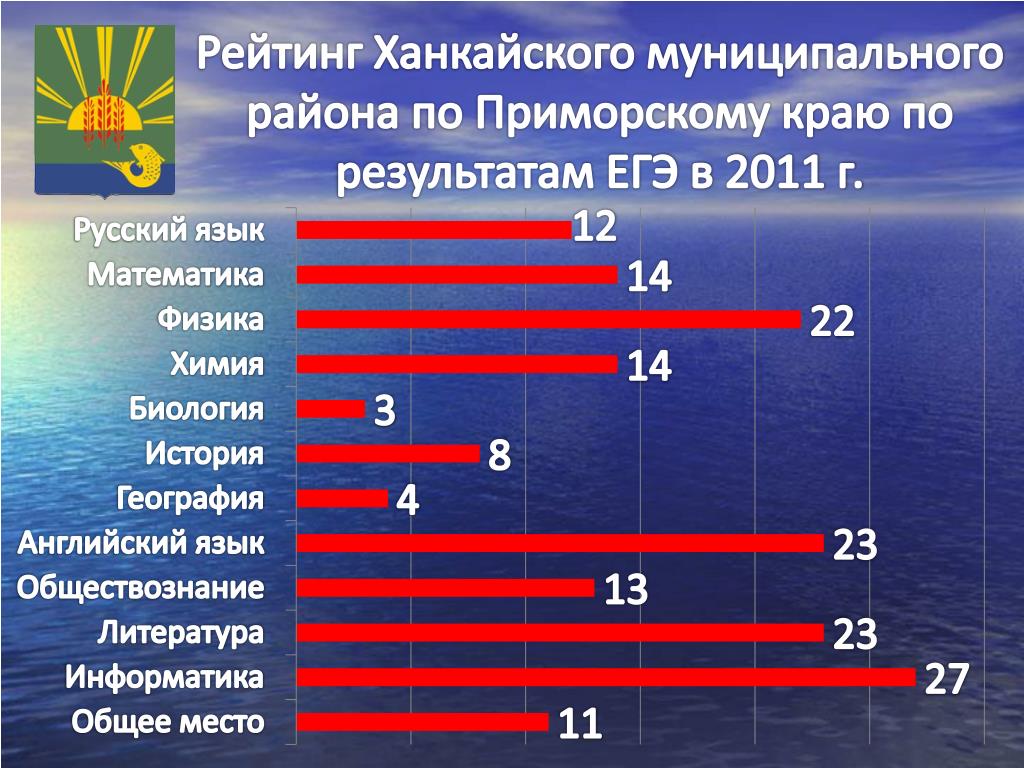 Рейтинг Ханкайского муниципального района по Приморскому краю по результатам ЕГЭ в 2011 г.

Русский язык 12
Математика 14
Физика 22
Химия 14
Биология 3
История 8
География 4
Английский язык 23
Обществознание 13
Литература 23
Информатика 27
Общее место 11